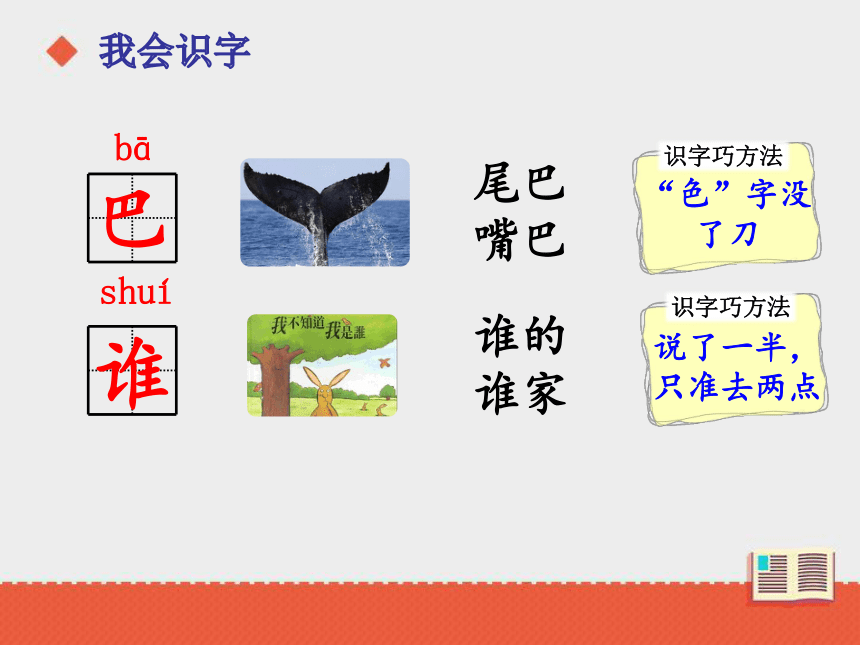 我会识字

bā
巴

尾巴
嘴巴

识字巧方法
“色”字没了刀

shuí
谁

我不知道我是誰

谁的
谁家

识字巧方法
说了一半，只准去两点